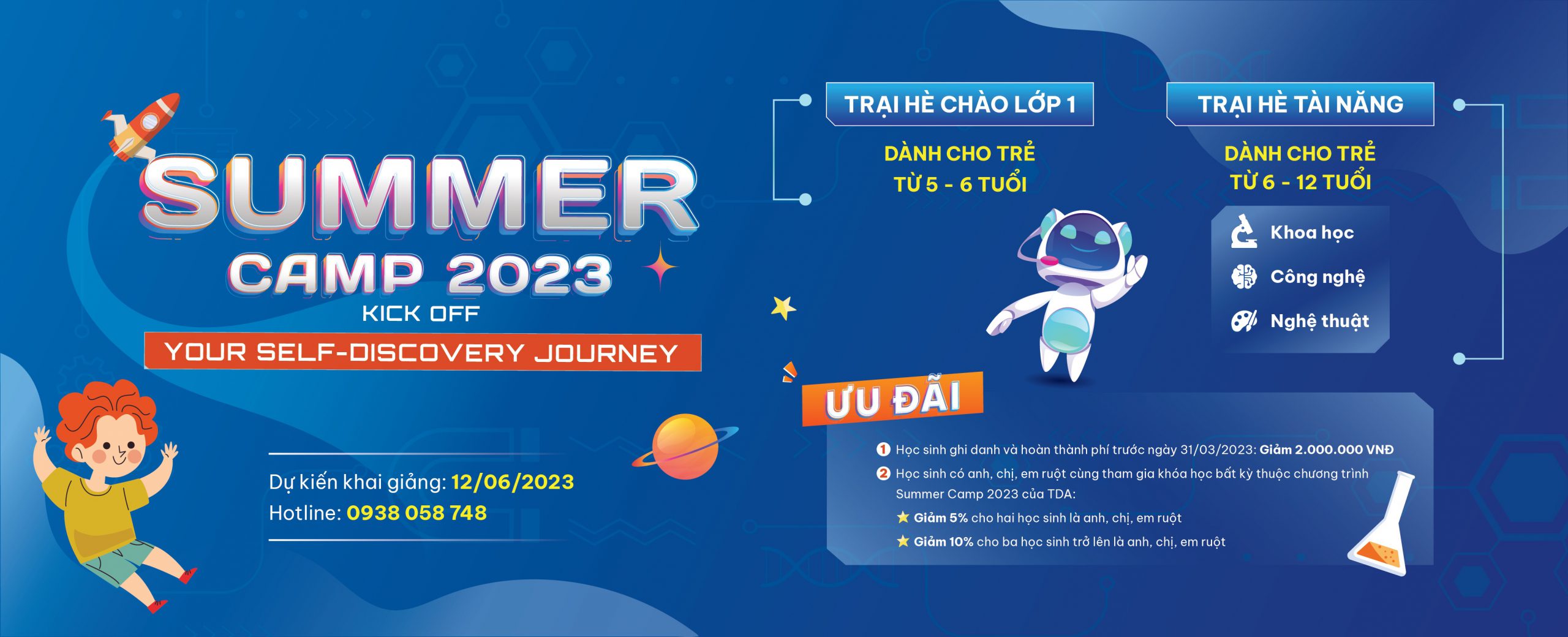 SUMMER CAMP 2023
KICK OFF
YOUR SELF-DISCOVERY JOURNEY

Dự kiến khai giảng: 12/06/2023
Hotline: 0938 058 748

TRẠI HÈ CHÀO LỚP 1
DÀNH CHO TRẺ TỪ 5 - 6 TUỔI

TRẠI HÈ TÀI NĂNG
DÀNH CHO TRẺ TỪ 6 - 12 TUỔI
Khoa học
Công nghệ
Nghệ thuật

ƯU ĐÃI
1 Học sinh ghi danh và hoàn thành phí trước ngày 31/03/2023: Giảm 2.000.000 VNĐ
2 Học sinh có anh, chị, em ruột cùng tham gia khóa học bất kỳ thuộc chương trình Summer Camp 2023 của TDA:
Giảm 5% cho hai học sinh là anh, chị, em ruột
Giảm 10% cho ba học sinh trở lên là anh, chị, em ruột